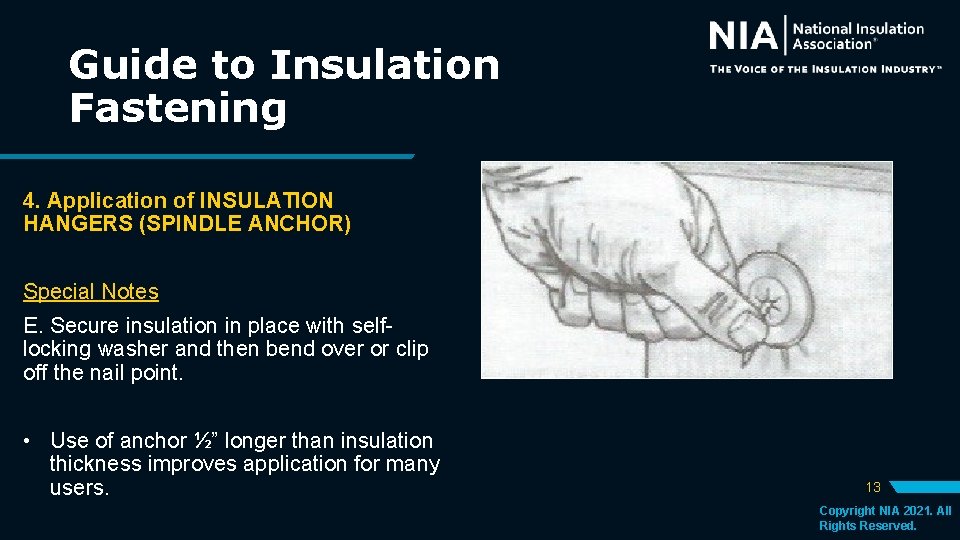 Guide to Insulation Fastening

NIA National Insulation Association®
THE VOICE OF THE INSULATION INDUSTRY™

4. Application of INSULATION HANGERS (SPINDLE ANCHOR)

Special Notes

E. Secure insulation in place with self-locking washer and then bend over or clip off the nail point.

• Use of anchor ½” longer than insulation thickness improves application for many users.

13

Copyright NIA 2021. All Rights Reserved.